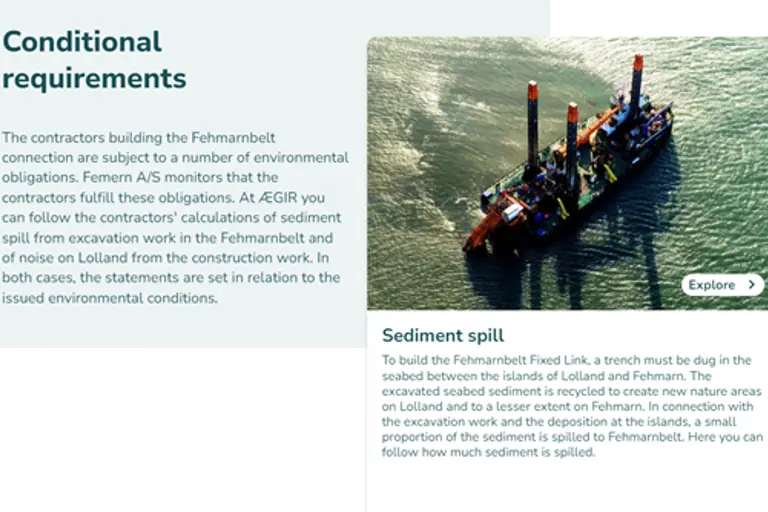 Conditional requirements

The contractors building the Fehmarnbelt connection are subject to a number of environmental obligations. Femern A/S monitors that the contractors fulfill these obligations. At ÆGIR you can follow the contractors' calculations of sediment spill from excavation work in the Fehmarnbelt and of noise on Lolland from the construction work. In both cases, the statements are set in relation to the issued environmental conditions.

Explore

Sediment spill

To build the Fehmarnbelt Fixed Link, a trench must be dug in the seabed between the islands of Lolland and Fehmarn. The excavated seabed sediment is recycled to create new nature areas on Lolland and to a lesser extent on Fehmarn. In connection with the excavation work and the deposition at the islands, a small proportion of the sediment is spilled to Fehmarnbelt. Here you can follow how much sediment is spilled.